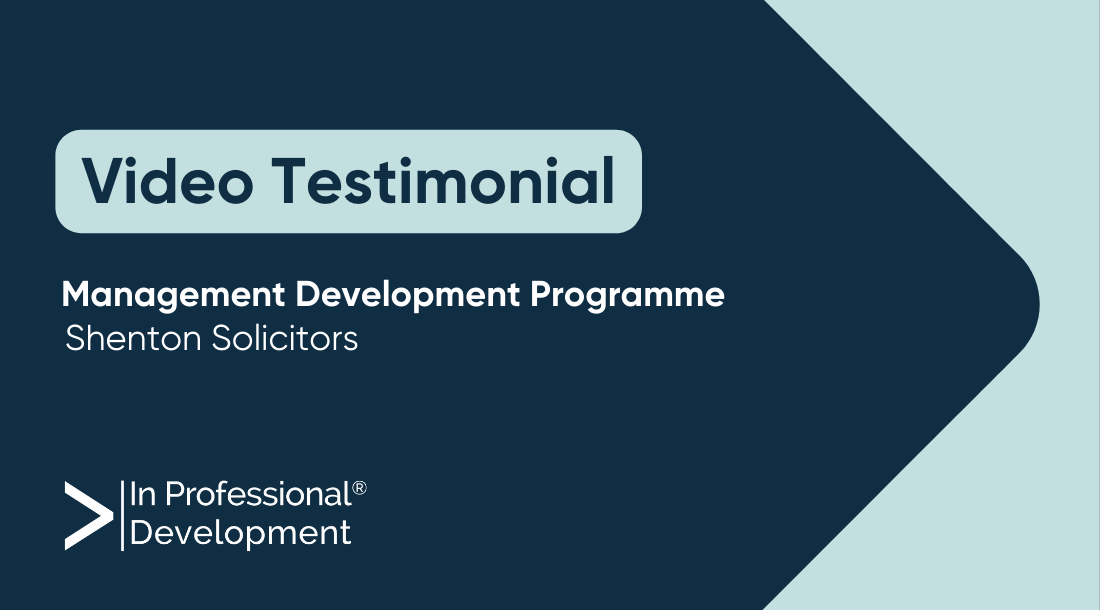 Video Testimonial

Management Development Programme
Shenton Solicitors

In Professional®
Development